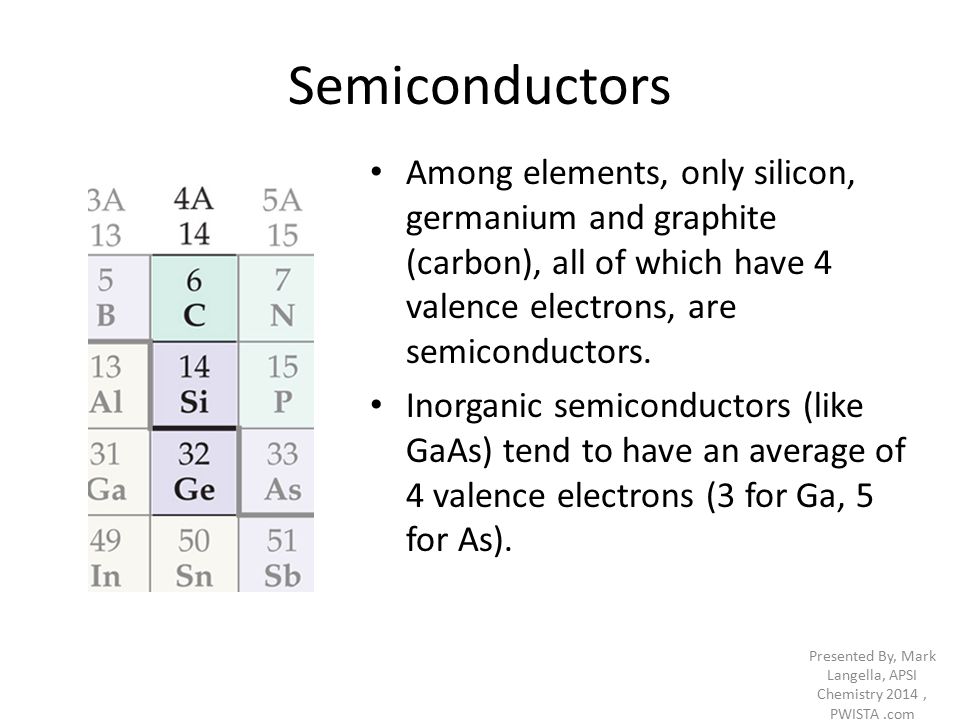 Semiconductors

| 3A 13 | 4A 14 | 5A 15 |
|---|---|---|
| 5 B | 6 C | 7 N |
| 13 Al | 14 Si | 15 P |
| 31 Ga | 32 Ge | 33 As |
| 49 In | 50 Sn | 51 Sb |

• Among elements, only silicon, germanium and graphite (carbon), all of which have 4 valence electrons, are semiconductors.

• Inorganic semiconductors (like GaAs) tend to have an average of 4 valence electrons (3 for Ga, 5 for As).

Presented By, Mark Langella, APSI Chemistry 2014 , PWISTA .com